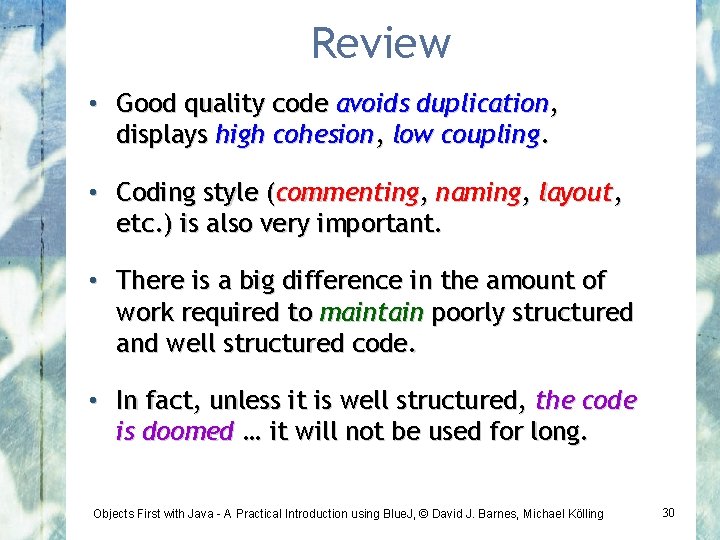 Review

• Good quality code avoids duplication, displays high cohesion, low coupling.

• Coding style (commenting, naming, layout, etc.) is also very important.

• There is a big difference in the amount of work required to maintain poorly structured and well structured code.

• In fact, unless it is well structured, the code is doomed … it will not be used for long.

Objects First with Java - A Practical Introduction using BlueJ, © David J. Barnes, Michael Kölling

30